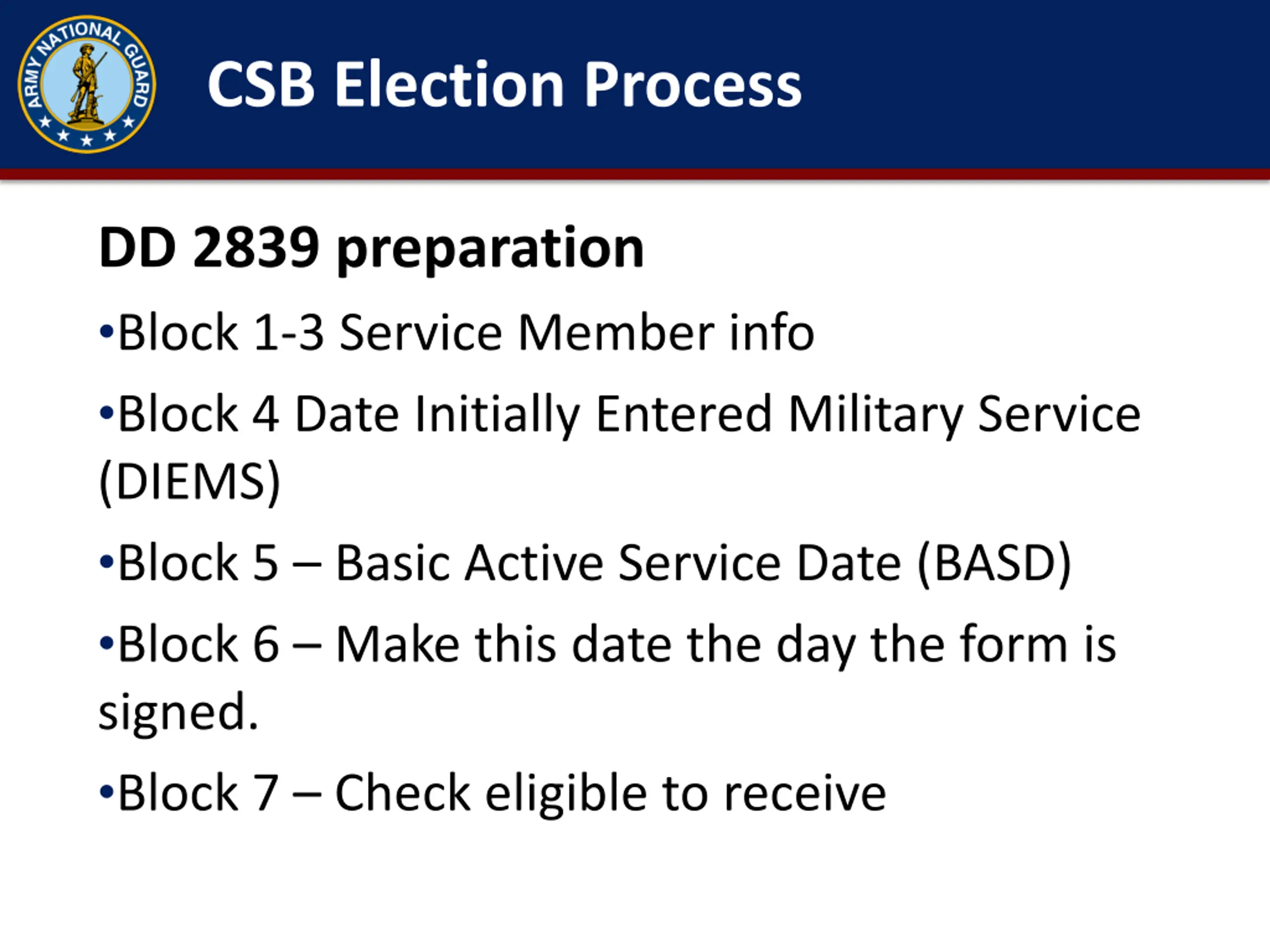 ARMY NATIONAL GUARD

CSB Election Process

DD 2839 preparation

•Block 1-3 Service Member info

•Block 4 Date Initially Entered Military Service (DIEMS)

•Block 5 – Basic Active Service Date (BASD)

•Block 6 – Make this date the day the form is signed.

•Block 7 – Check eligible to receive